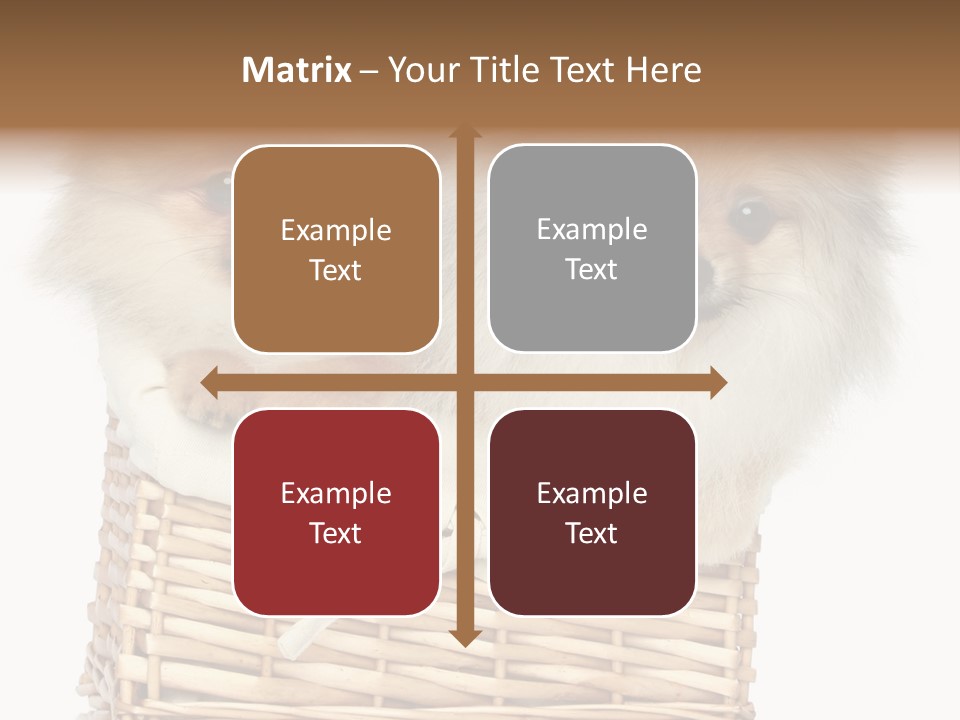 Matrix – Your Title Text Here

Example Text

Example Text

Example Text

Example Text